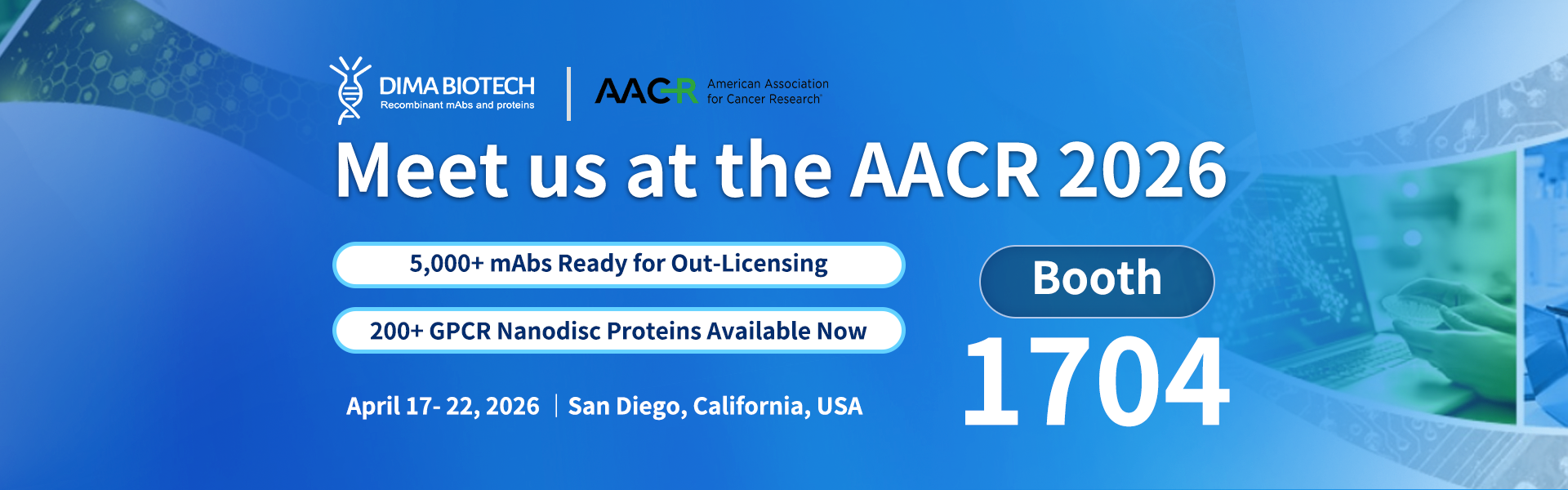 DIMA BIOTECH
Recombinant mAbs and proteins

AACR American Association for Cancer Research

Meet us at the AACR 2026

5,000+ mAbs Ready for Out-Licensing

200+ GPCR Nanodisc Proteins Available Now

April 17- 22, 2026 | San Diego, California, USA

Booth
1704